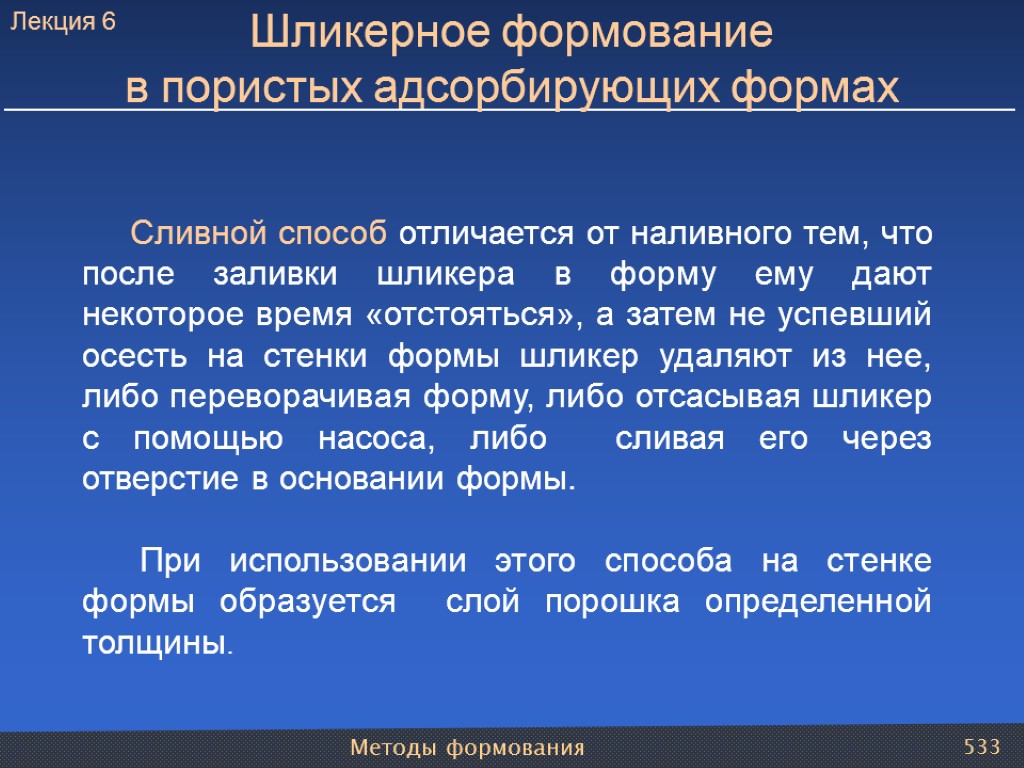 Лекция 6

Шликерное формование в пористых адсорбирующих формах

Сливной способ отличается от наливного тем, что после заливки шликера в форму ему дают некоторое время «отстояться», а затем не успевший осесть на стенки формы шликер удаляют из нее, либо переворачивая форму, либо отсасывая шликер с помощью насоса, либо сливая его через отверстие в основании формы.

При использовании этого способа на стенке формы образуется слой порошка определенной толщины.

Методы формования

533